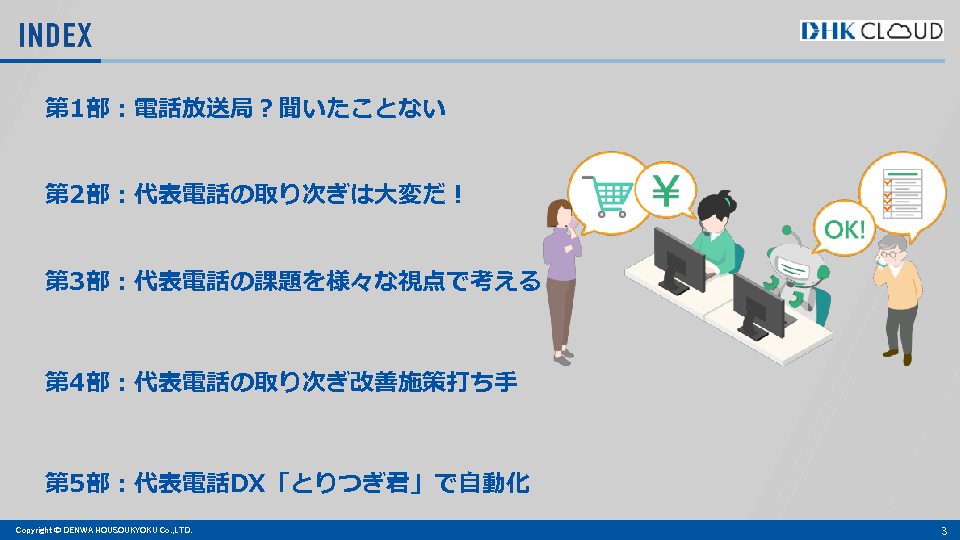 INDEX

DHK CLOUD

第1部：電話放送局？聞いたことない

第2部：代表電話の取り次ぎは大変だ！

第3部：代表電話の課題を様々な視点で考える

第4部：代表電話の取り次ぎ改善施策打ち手

第5部：代表電話DX「とりつぎ君」で自動化

¥

OK!

Copyright © DENWA HOUSOUKYOKU Co.,LTD.

3